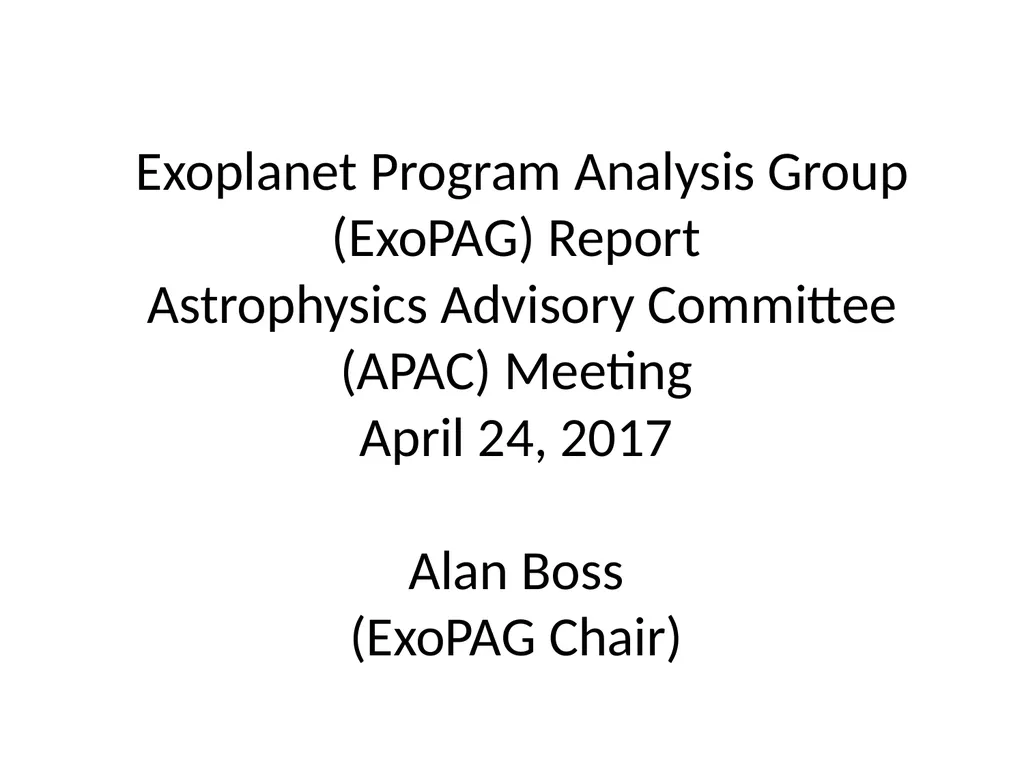 Exoplanet Program Analysis Group (ExoPAG) Report
Astrophysics Advisory Committee (APAC) Meeting
April 24, 2017

Alan Boss
(ExoPAG Chair)